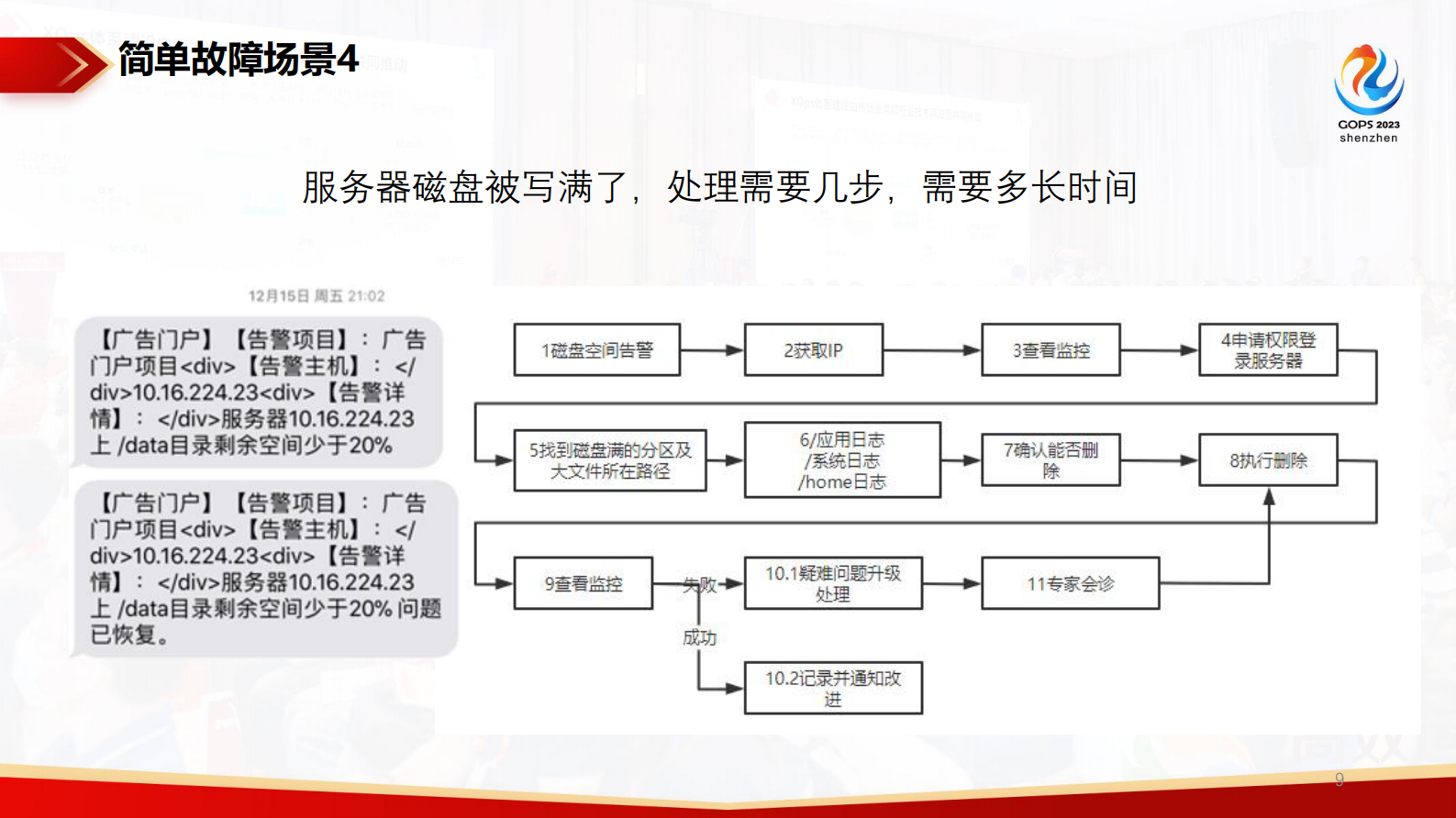 简单故障场景4

GOPS 2023
shenzhen

服务器磁盘被写满了，处理需要几步，需要多长时间

12月15日 周五 21:02

【广告门户】【告警项目】：广告门户项目<div>【告警主机】：</div>10.16.224.23<div>【告警详情】：</div>服务器10.16.224.23上 /data目录剩余空间少于20%

【广告门户】【告警项目】：广告门户项目<div>【告警主机】：</div>10.16.224.23<div>【告警详情】：</div>服务器10.16.224.23上 /data目录剩余空间少于20% 问题已恢复。

1磁盘空间告警

2获取IP

3查看监控

4申请权限登录服务器

5找到磁盘满的分区及大文件所在路径

6/应用日志 /系统日志 /home日志

7确认能否删除

8执行删除

9查看监控

失败

10.1疑难问题升级处理

11专家会诊

成功

10.2记录并通知改进

9